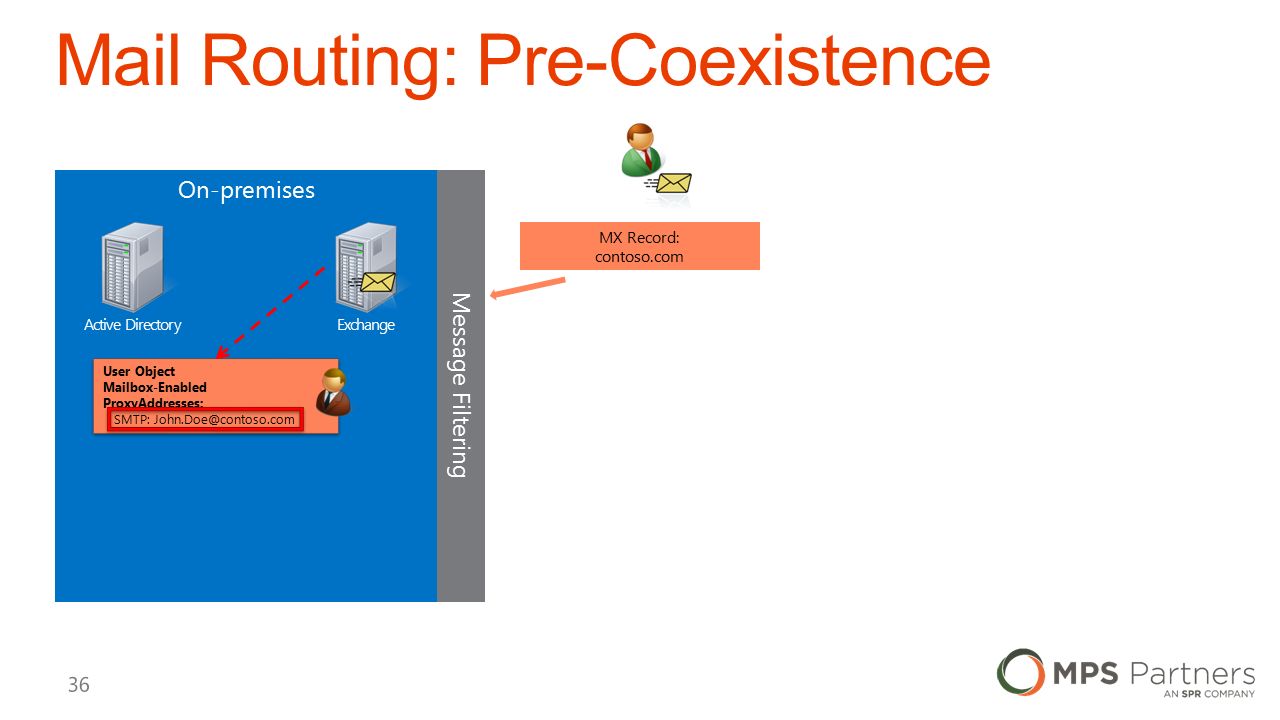 Mail Routing: Pre-Coexistence

On-premises

Active Directory

Exchange

User Object
Mailbox-Enabled
ProxyAddresses:
SMTP: John.Doe@contoso.com

Message Filtering

MX Record:
contoso.com

36

MPS Partners
AN SPR COMPANY